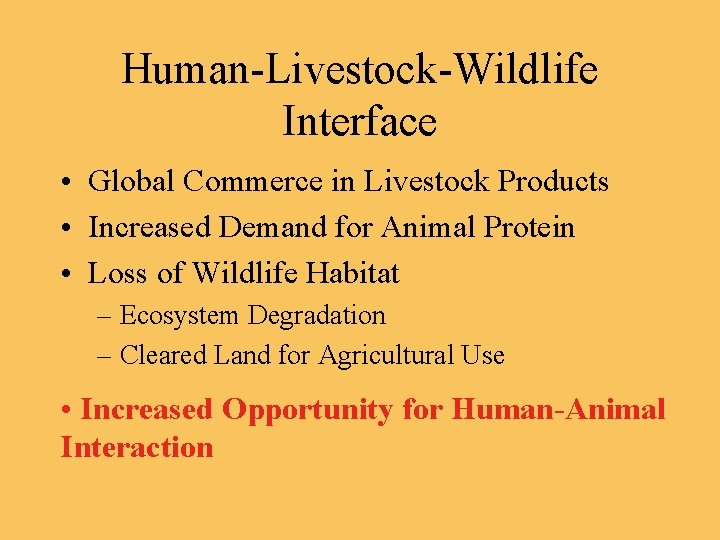 Human-Livestock-Wildlife Interface

• Global Commerce in Livestock Products
• Increased Demand for Animal Protein
• Loss of Wildlife Habitat
– Ecosystem Degradation
– Cleared Land for Agricultural Use

• Increased Opportunity for Human-Animal Interaction